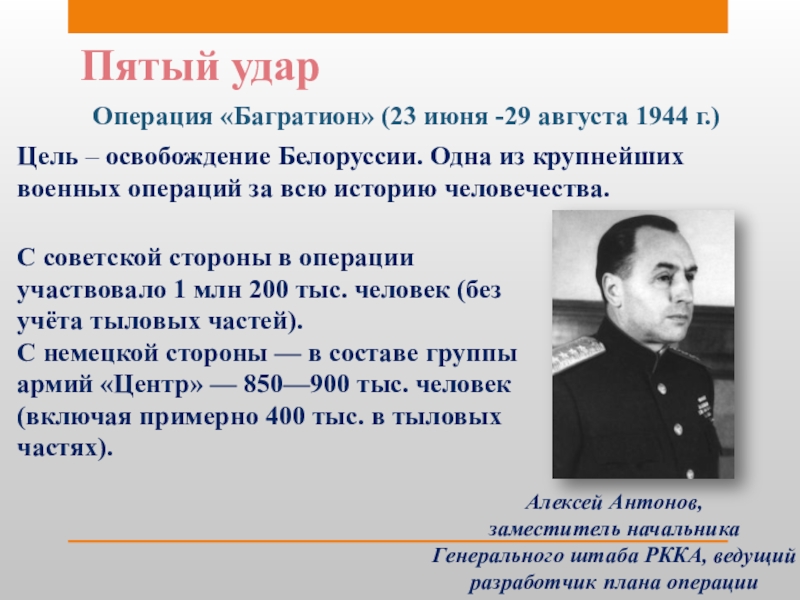 Пятый удар

Операция «Багратион» (23 июня -29 августа 1944 г.)

Цель – освобождение Белоруссии. Одна из крупнейших военных операций за всю историю человечества.

С советской стороны в операции участвовало 1 млн 200 тыс. человек (без учёта тыловых частей).
С немецкой стороны — в составе группы армий «Центр» — 850—900 тыс. человек (включая примерно 400 тыс. в тыловых частях).

Алексей Антонов, заместитель начальника Генерального штаба РККА, ведущий разработчик плана операции